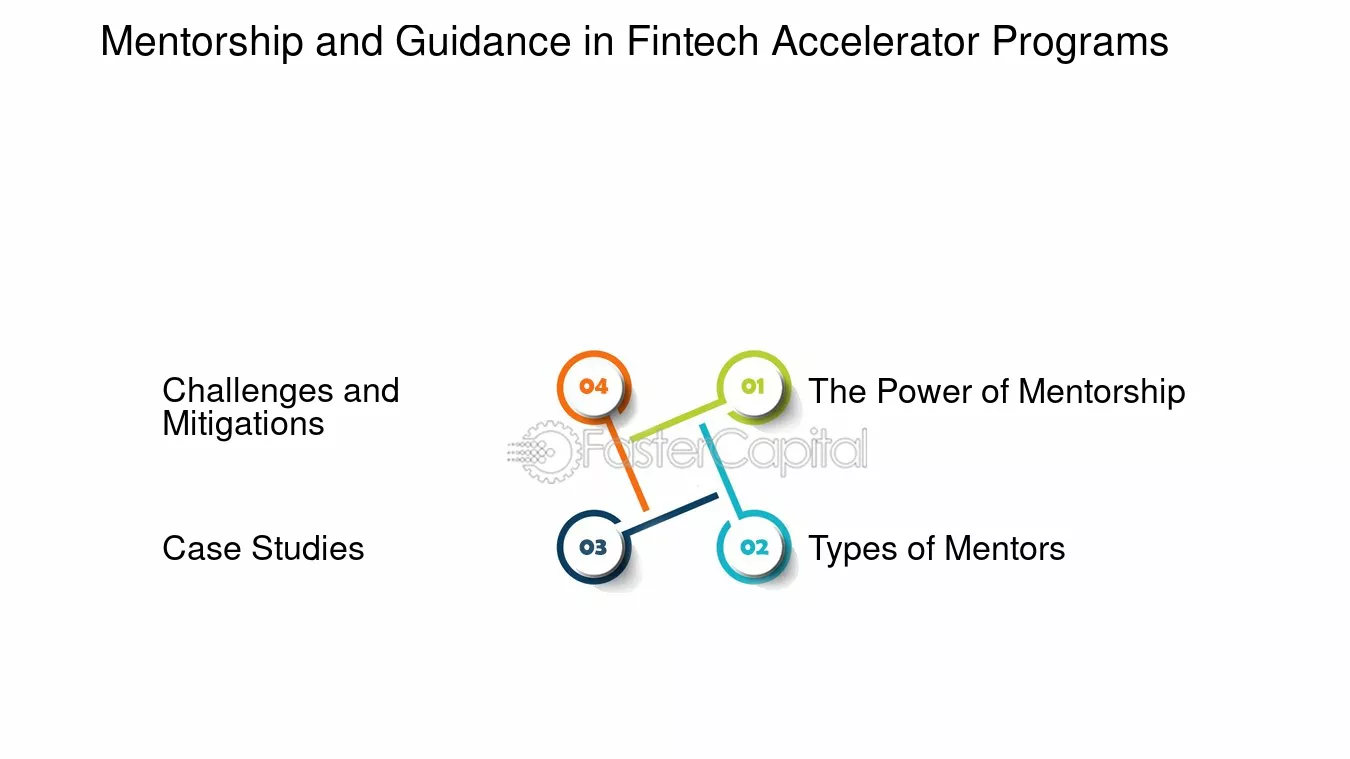 Mentorship and Guidance in Fintech Accelerator Programs

Challenges and Mitigations

04

01

The Power of Mentorship

Case Studies

03

02

Types of Mentors

FasterCapital